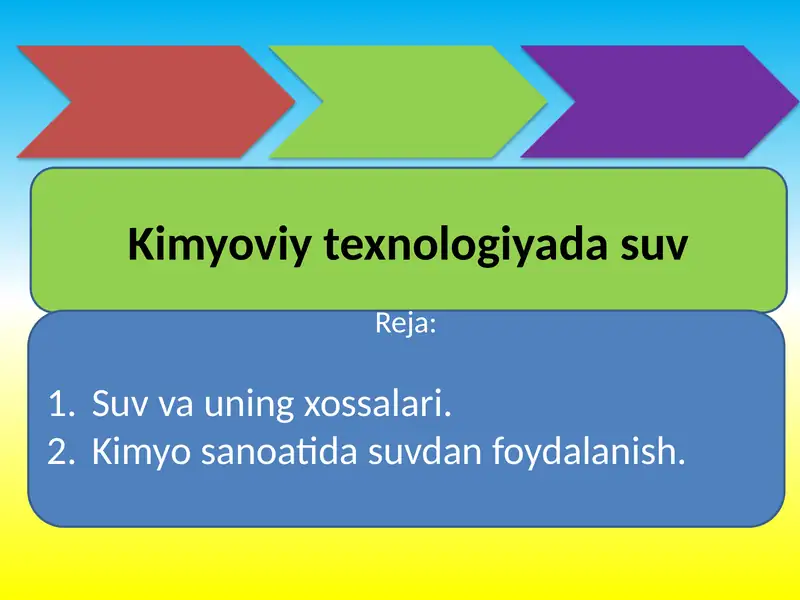 Kimyoviy texnologiyada suv

Reja:

1. Suv va uning xossalari.
2. Kimyo sanoatida suvdan foydalanish.